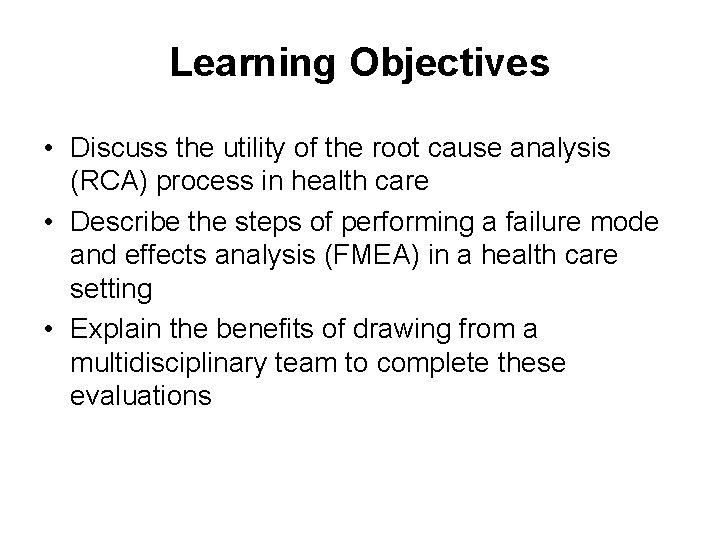 Learning Objectives

• Discuss the utility of the root cause analysis (RCA) process in health care
• Describe the steps of performing a failure mode and effects analysis (FMEA) in a health care setting
• Explain the benefits of drawing from a multidisciplinary team to complete these evaluations